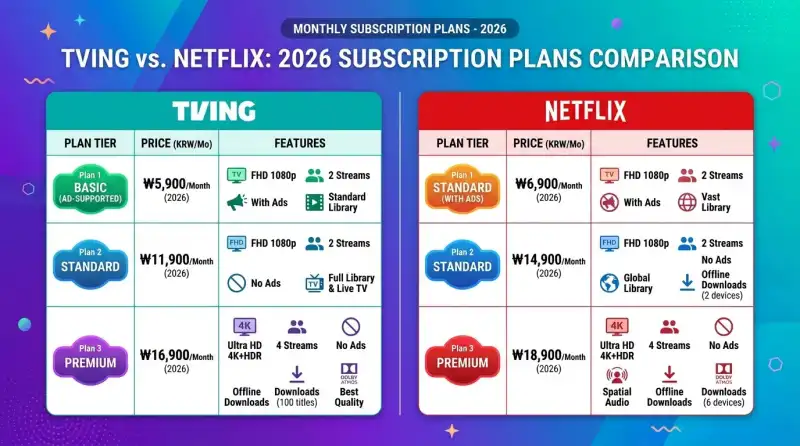 MONTHLY SUBSCRIPTION PLANS - 2026

TVING vs. NETFLIX: 2026 SUBSCRIPTION PLANS COMPARISON

TVING

| PLAN TIER | PRICE (KRW/Mo) | FEATURES |
|---|---|---|
| Plan 1 BASIC (AD-SUPPORTED) | ₩5,900/Month (2026) | TV FHD 1080p; 2 Streams; With Ads; Standard Library |
| Plan 2 STANDARD | ₩11,900/Month (2026) | FHD FHD 1080p; 2 Streams; No Ads; TV Full Library & Live TV |
| Plan 3 PREMIUM | ₩16,900/Month (2026) | 4K Ultra HD 4K+HDR; 4 Streams; No Ads; Offline Downloads; Downloads (100 titles); DOLBY ATMOS Best Quality |

NETFLIX

| PLAN TIER | PRICE (KRW/Mo) | FEATURES |
|---|---|---|
| Plan 1 STANDARD (WITH ADS) | ₩6,900/Month (2026) | TV FHD 1080p; 2 Streams; With Ads; Vast Library |
| Plan 2 STANDARD | ₩14,900/Month (2026) | FHD FHD 1080p; 2 Streams; No Ads; Global Library; Offline Downloads (2 devices) |
| Plan 3 PREMIUM | ₩18,900/Month (2026) | 4K Ultra HD 4K+HDR; 4 Streams; No Ads; Spatial Audio; Offline Downloads; DOLBY ATMOS Downloads (6 devices) |